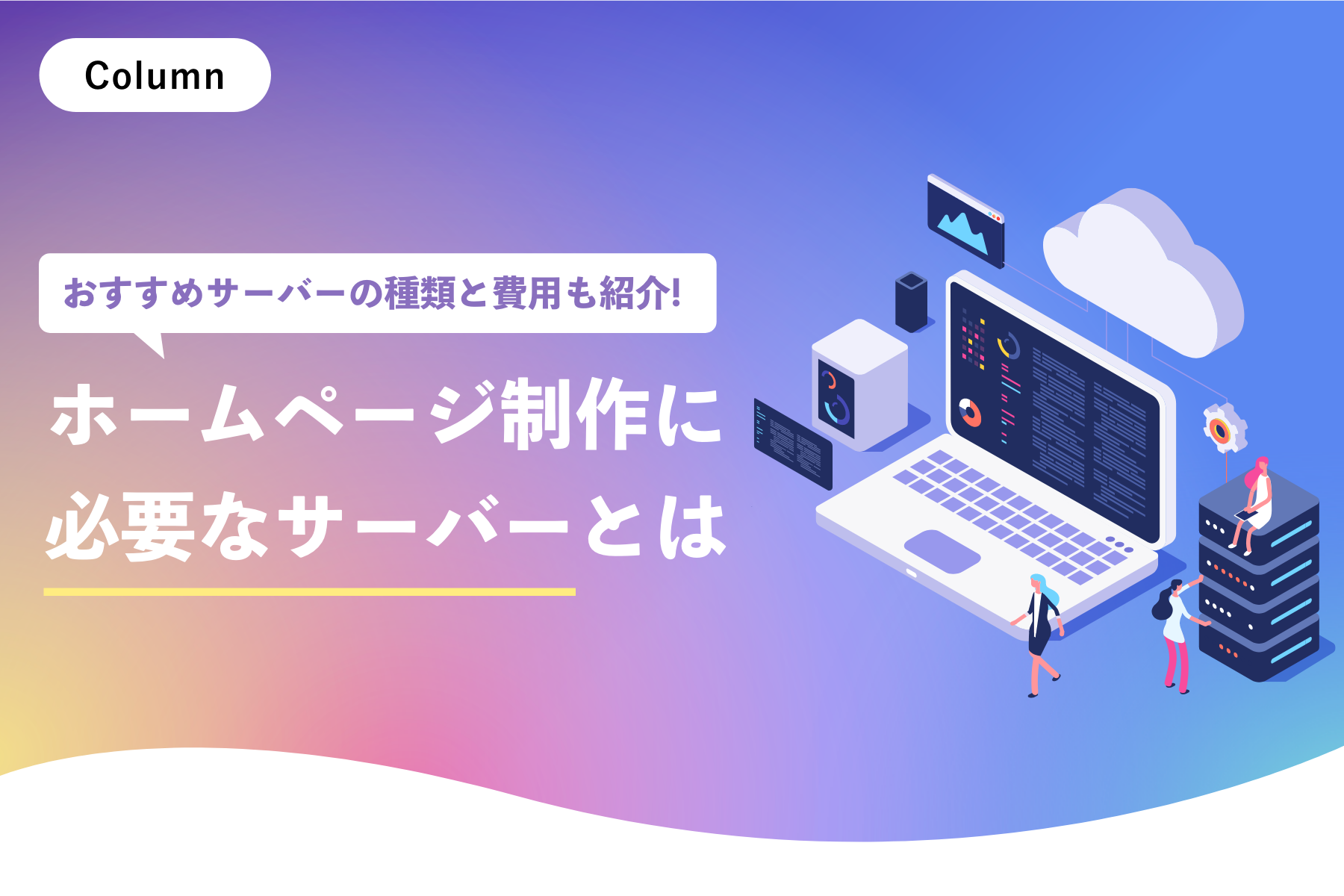 Column

おすすめサーバーの種類と費用も紹介!

ホームページ制作に必要なサーバーとは